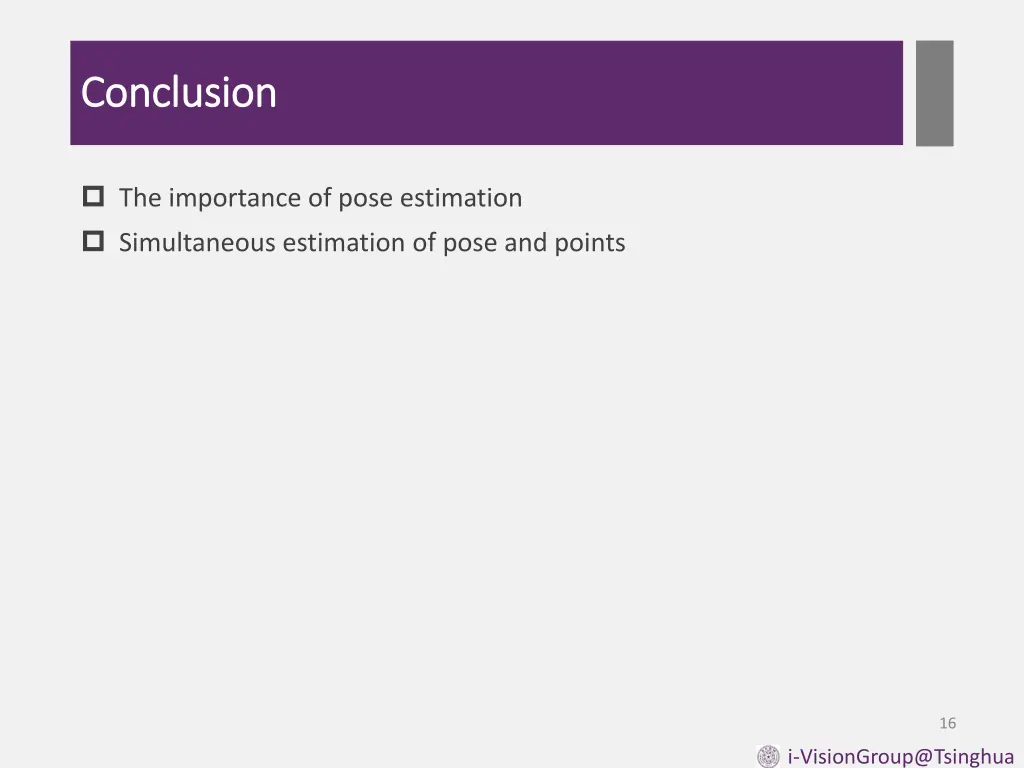 Conclusion

The importance of pose estimation

Simultaneous estimation of pose and points

16

i-VisionGroup@Tsinghua